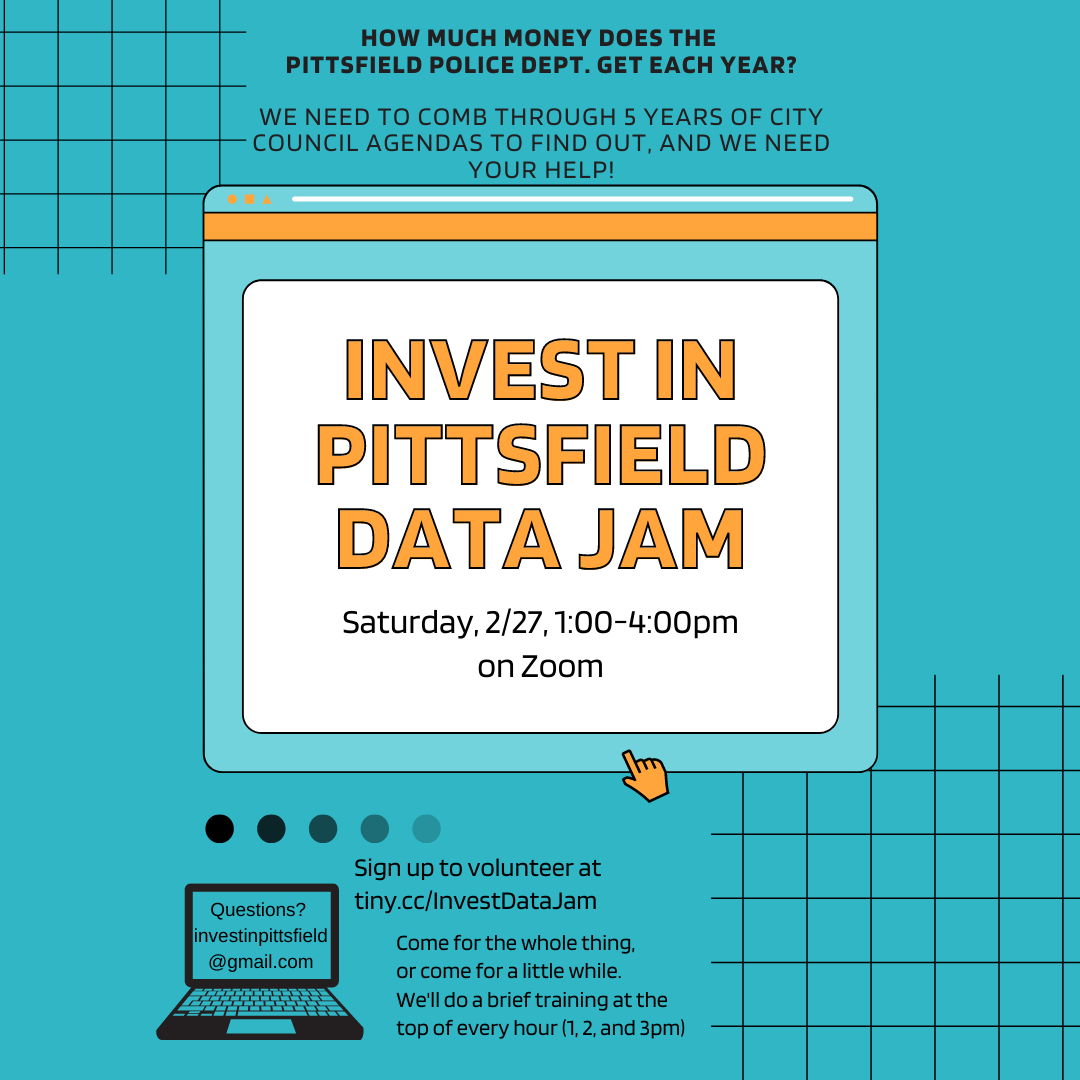 HOW MUCH MONEY DOES THE PITTSFIELD POLICE DEPT. GET EACH YEAR?

WE NEED TO COMB THROUGH 5 YEARS OF CITY COUNCIL AGENDAS TO FIND OUT, AND WE NEED YOUR HELP!

INVEST IN PITTSFIELD DATA JAM

Saturday, 2/27, 1:00-4:00pm on Zoom

Sign up to volunteer at tiny.cc/InvestDataJam

Questions? investinpittsfield @gmail.com

Come for the whole thing, or come for a little while. We'll do a brief training at the top of every hour (1, 2, and 3pm)